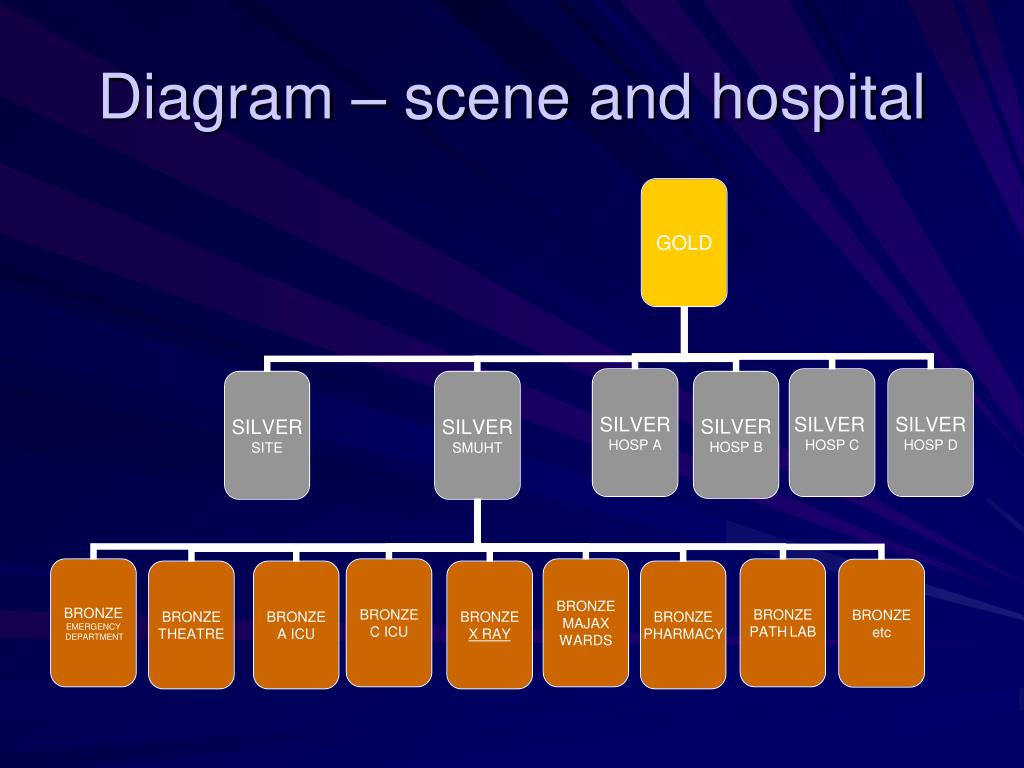 Diagram – scene and hospital

GOLD

SILVER
SITE

SILVER
SMUHT

SILVER
HOSP A

SILVER
HOSP B

SILVER
HOSP C

SILVER
HOSP D

BRONZE
EMERGENCY DEPARTMENT

BRONZE
THEATRE

BRONZE
A ICU

BRONZE
C ICU

BRONZE
X RAY

BRONZE
MAJAX WARDS

BRONZE
PHARMACY

BRONZE
PATH LAB

BRONZE
etc